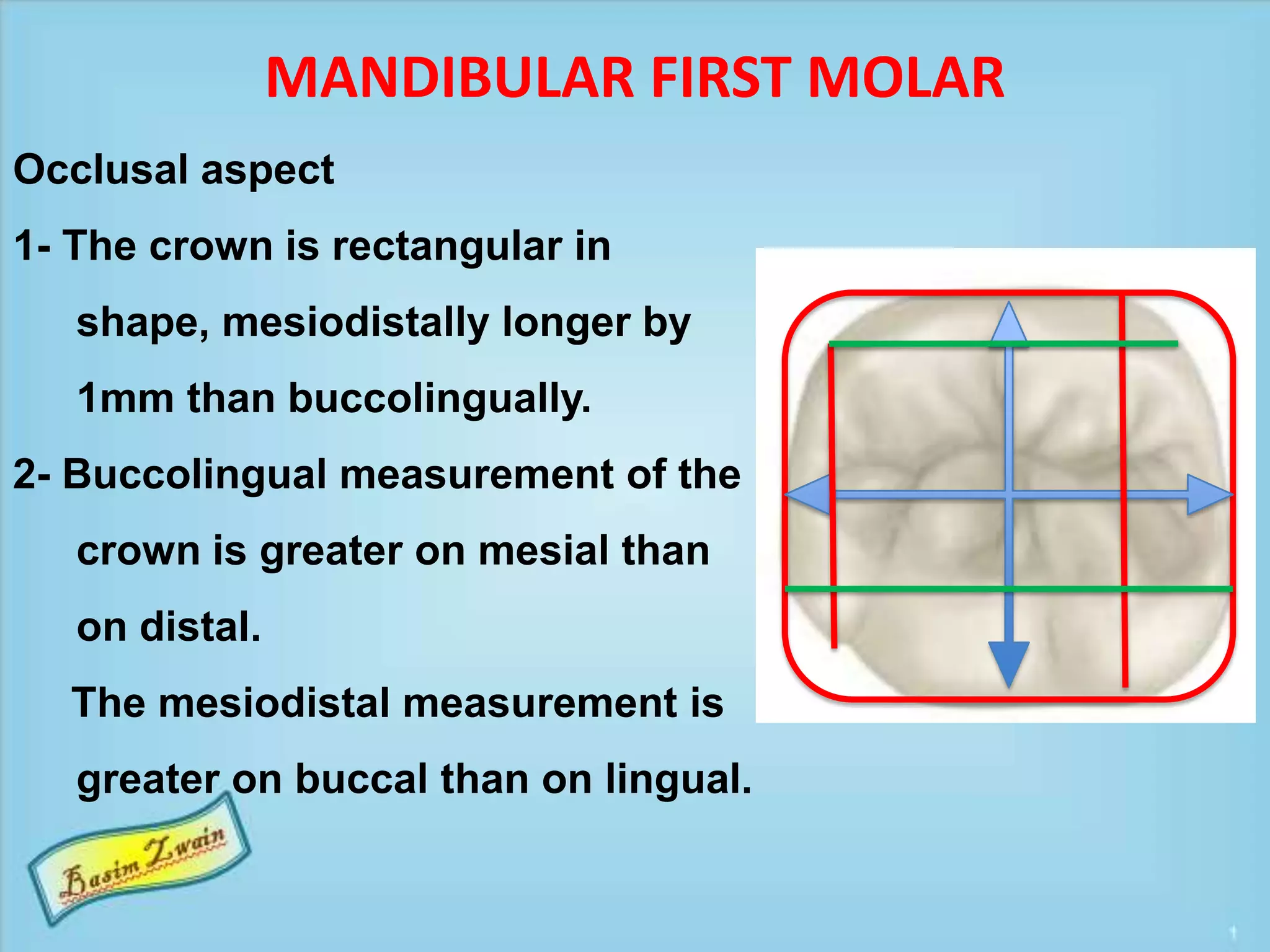 MANDIBULAR FIRST MOLAR

Occlusal aspect

1- The crown is rectangular in shape, mesiodistally longer by 1mm than buccolingually.

2- Buccolingual measurement of the crown is greater on mesial than on distal.

The mesiodistal measurement is greater on buccal than on lingual.

Basim Zwain